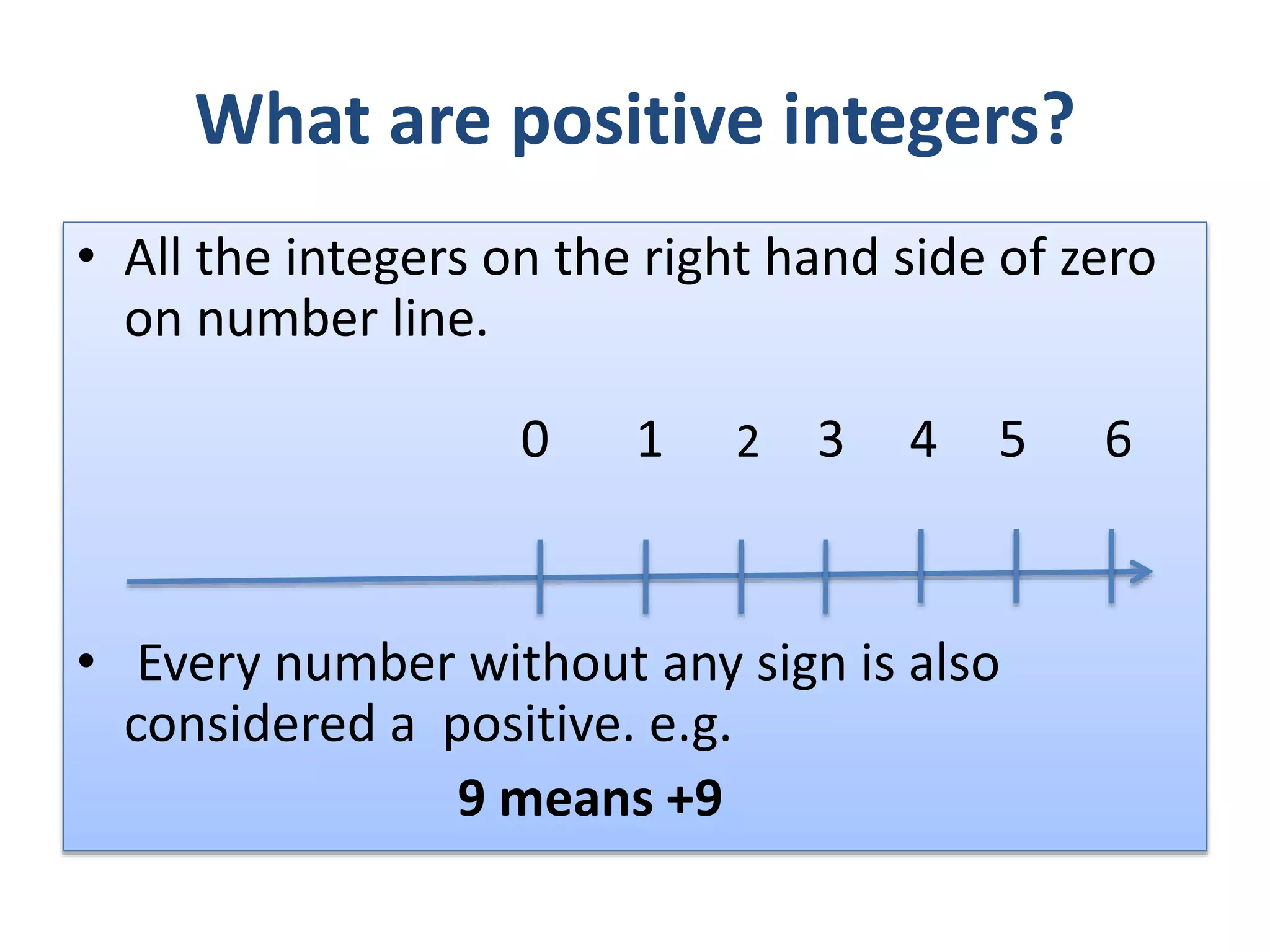 What are positive integers?

• All the integers on the right hand side of zero on number line.

0 1 2 3 4 5 6

• Every number without any sign is also considered a positive. e.g.

9 means +9